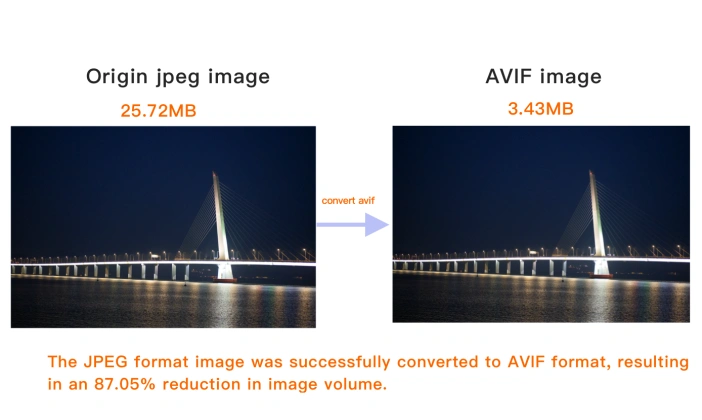 Origin jpeg image
25.72MB

convert avif

AVIF image
3.43MB

The JPEG format image was successfully converted to AVIF format, resulting in an 87.05% reduction in image volume.